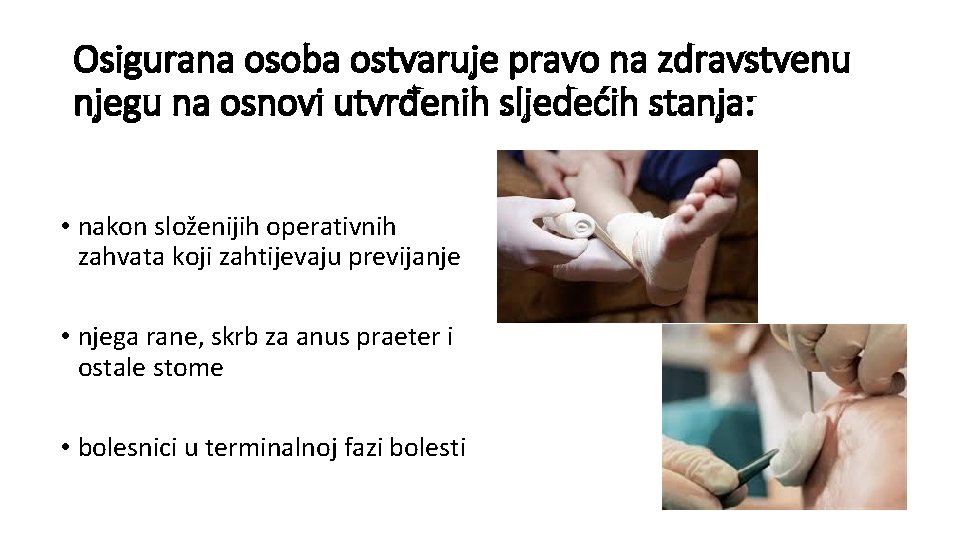 Osigurana osoba ostvaruje pravo na zdravstvenu njegu na osnovi utvrđenih sljedećih stanja:

• nakon složenijih operativnih zahvata koji zahtijevaju previjanje

• njega rane, skrb za anus praeter i ostale stome

• bolesnici u terminalnoj fazi bolesti